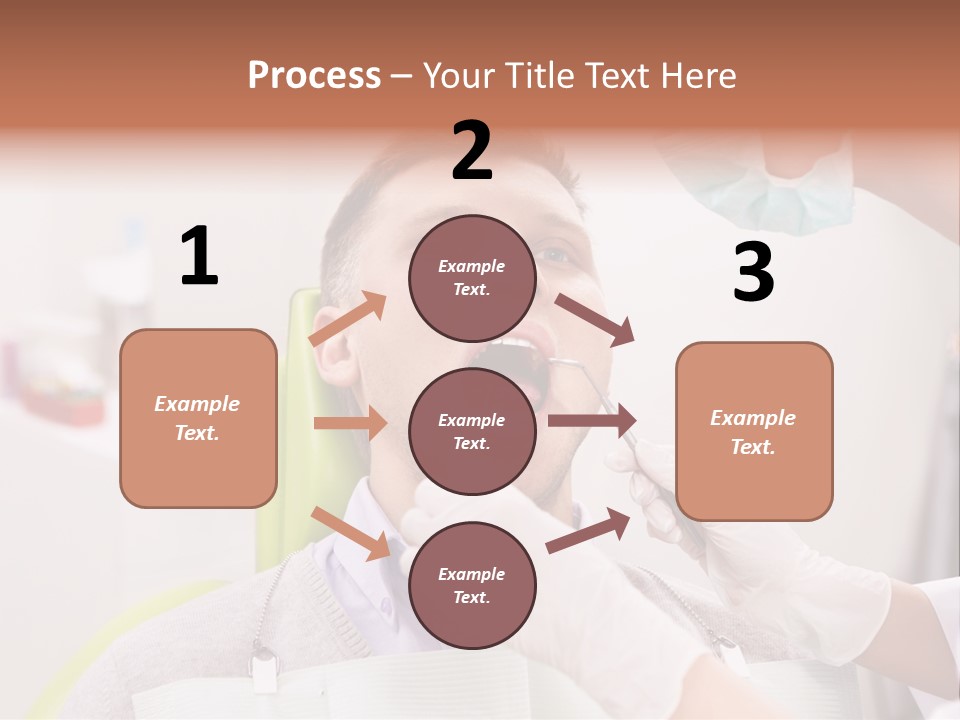 Process – Your Title Text Here

1

Example Text.

2

Example Text.

Example Text.

Example Text.

3

Example Text.